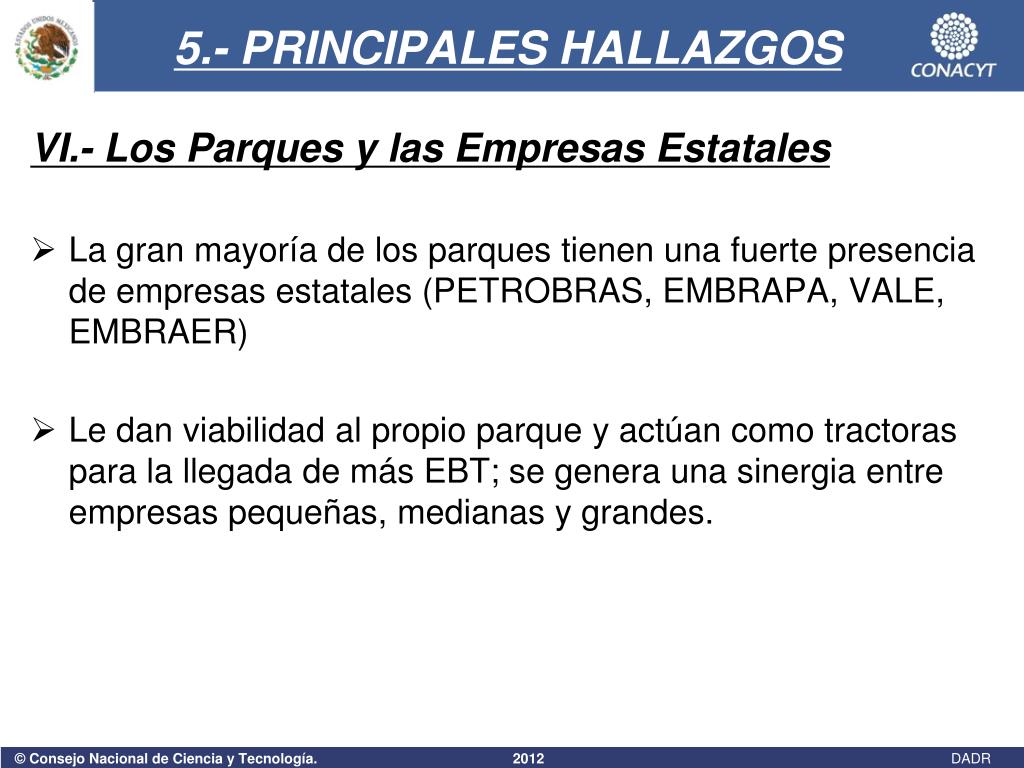 ESTADOS UNIDOS MEXICANOS

5.- PRINCIPALES HALLAZGOS

CONACYT

VI.- Los Parques y las Empresas Estatales

➢ La gran mayoría de los parques tienen una fuerte presencia de empresas estatales (PETROBRAS, EMBRAPA, VALE, EMBRAER)

➢ Le dan viabilidad al propio parque y actúan como tractoras para la llegada de más EBT; se genera una sinergia entre empresas pequeñas, medianas y grandes.

© Consejo Nacional de Ciencia y Tecnología. 2012 DADR